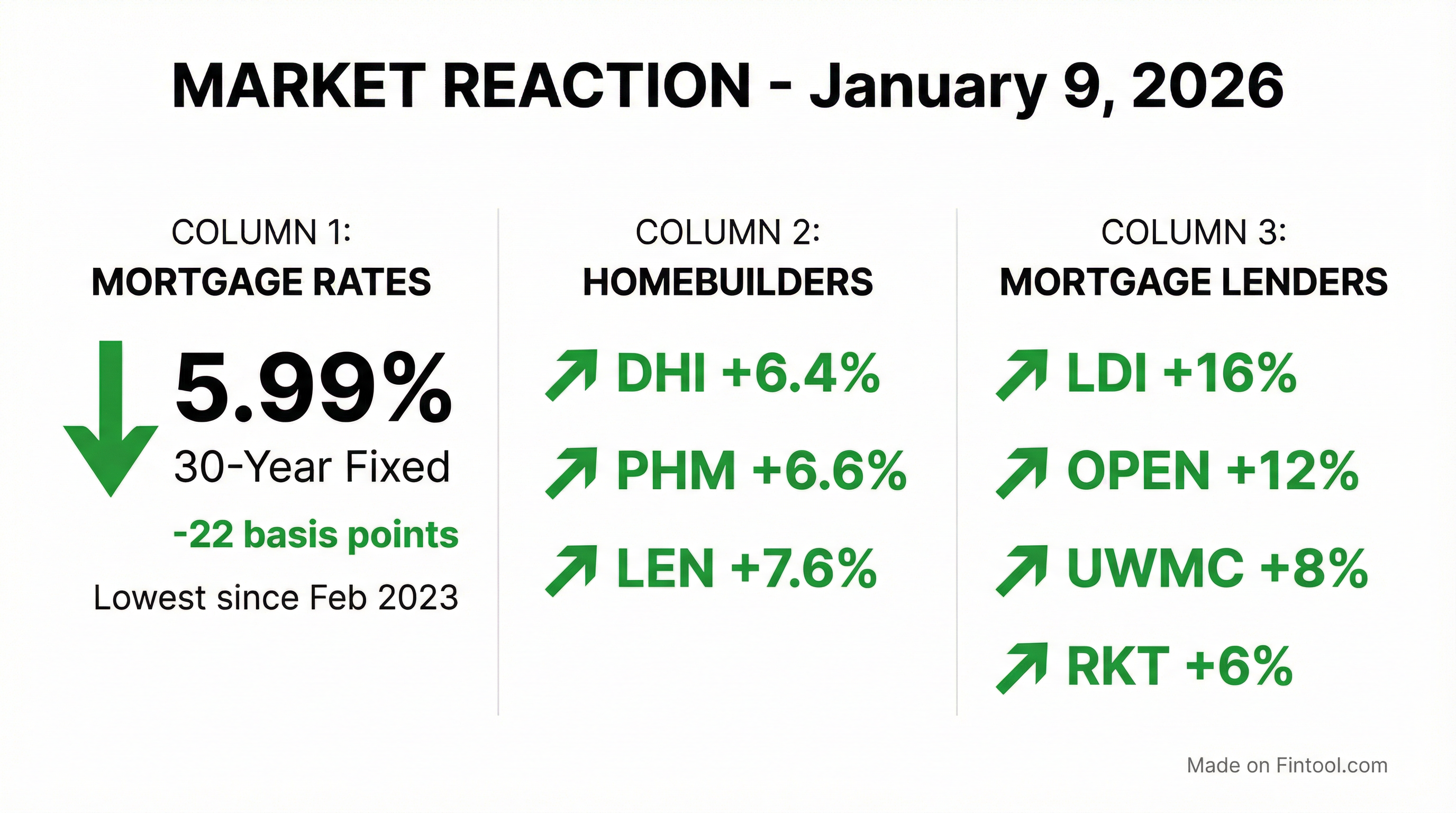 MARKET REACTION - January 9, 2026

COLUMN 1:
MORTGAGE RATES

5.99%
30-Year Fixed
-22 basis points
Lowest since Feb 2023

COLUMN 2:
HOMEBUILDERS

DHI +6.4%
PHM +6.6%
LEN +7.6%

COLUMN 3:
MORTGAGE LENDERS

LDI +16%
OPEN +12%
UWMC +8%
RKT +6%

Made on Fintool.com